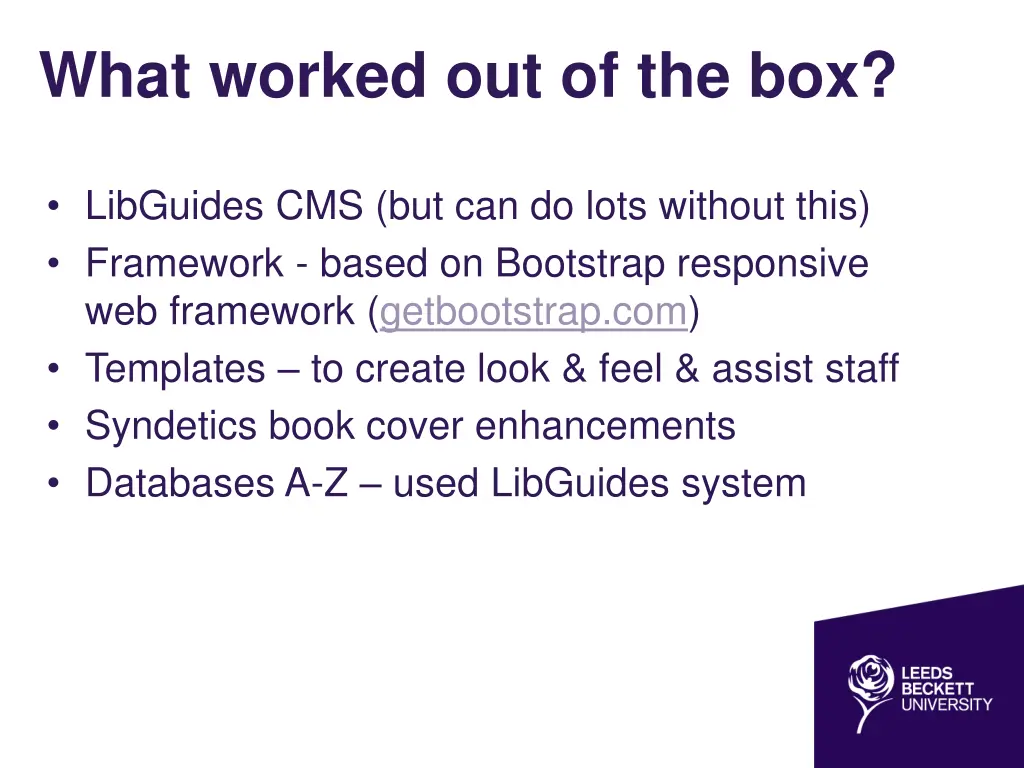 What worked out of the box?

• LibGuides CMS (but can do lots without this)
• Framework - based on Bootstrap responsive web framework (getbootstrap.com)
• Templates – to create look & feel & assist staff
• Syndetics book cover enhancements
• Databases A-Z – used LibGuides system

LEEDS BECKETT UNIVERSITY